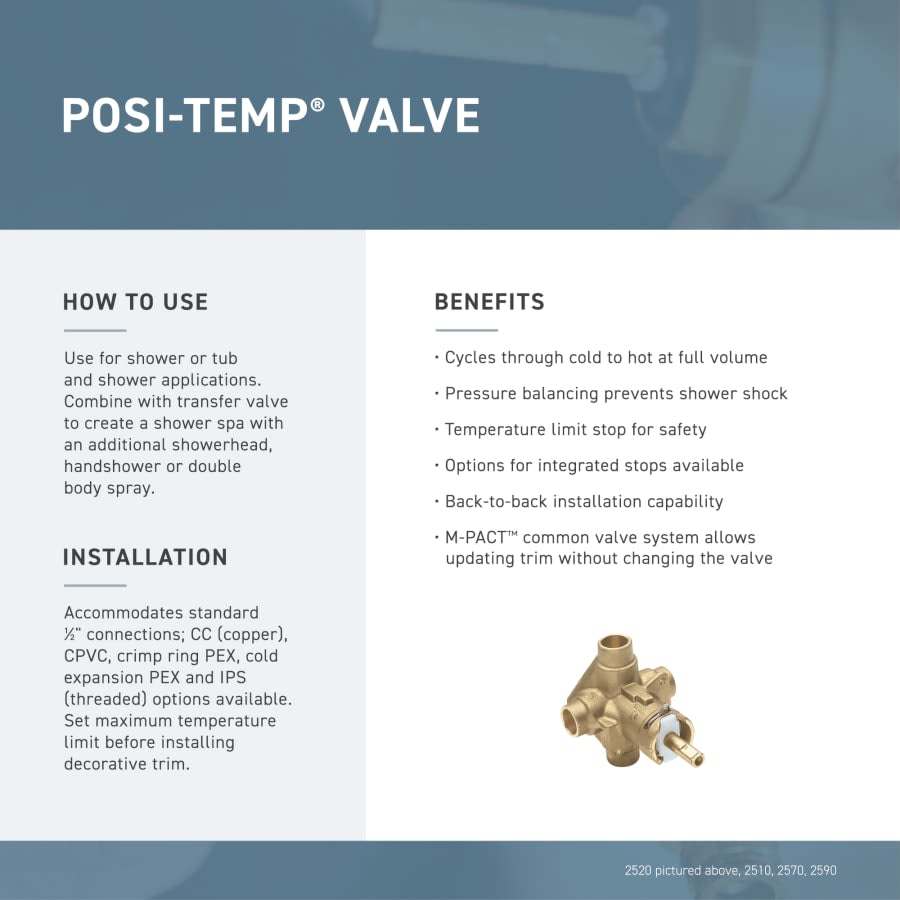 POSI-TEMP® VALVE

HOW TO USE

Use for shower or tub and shower applications. Combine with transfer valve to create a shower spa with an additional showerhead, handshower or double body spray.

INSTALLATION

Accommodates standard ½" connections; CC (copper), CPVC, crimp ring PEX, cold expansion PEX and IPS (threaded) options available. Set maximum temperature limit before installing decorative trim.

BENEFITS

• Cycles through cold to hot at full volume

• Pressure balancing prevents shower shock

• Temperature limit stop for safety

• Options for integrated stops available

• Back-to-back installation capability

• M-PACT™ common valve system allows updating trim without changing the valve

2520 pictured above, 2510, 2570, 2590